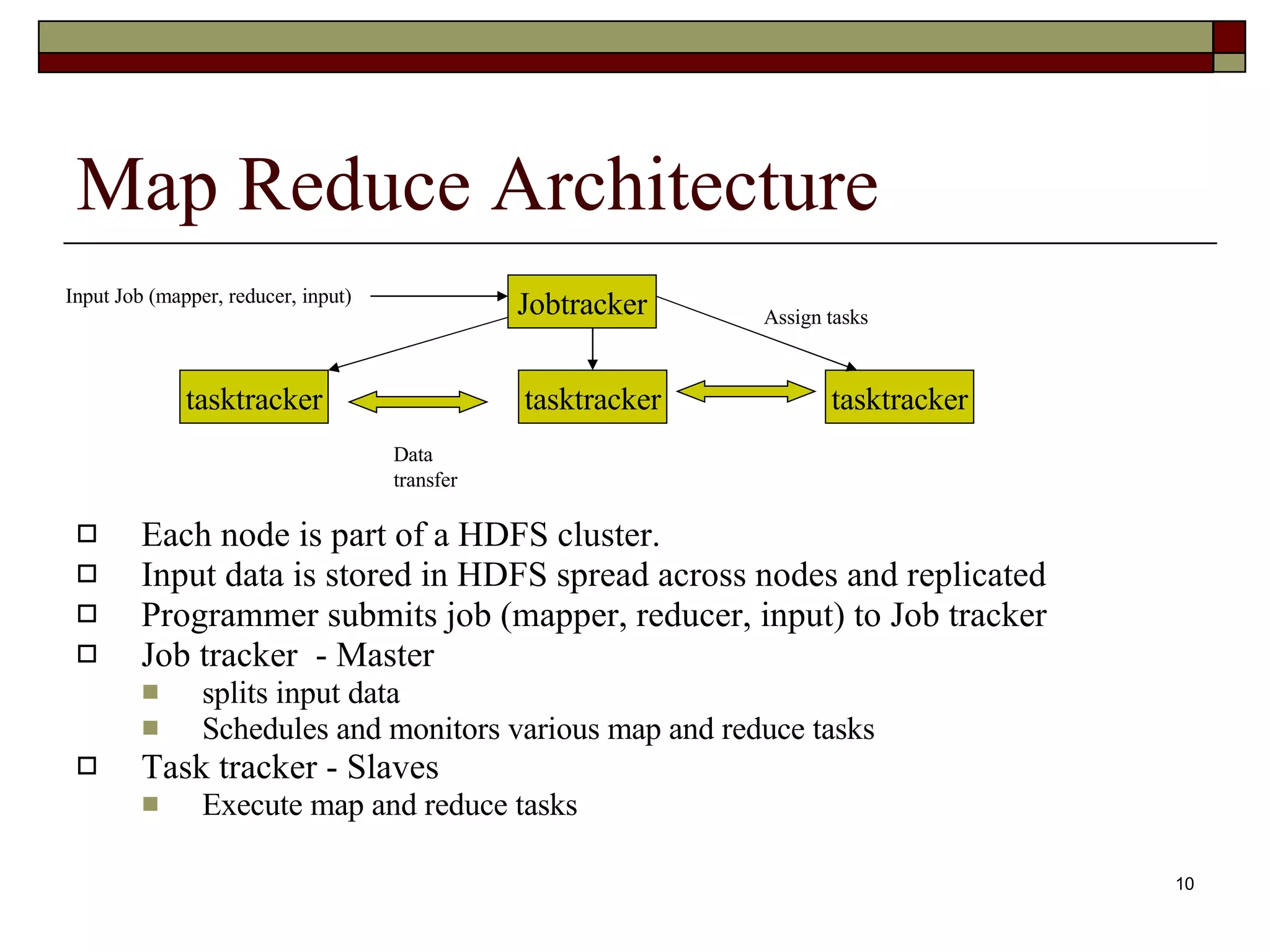 Map Reduce Architecture

Input Job (mapper, reducer, input)

Jobtracker

Assign tasks

tasktracker

tasktracker

tasktracker

Data transfer

Each node is part of a HDFS cluster.
Input data is stored in HDFS spread across nodes and replicated
Programmer submits job (mapper, reducer, input) to Job tracker
Job tracker - Master
splits input data
Schedules and monitors various map and reduce tasks
Task tracker - Slaves
Execute map and reduce tasks

10